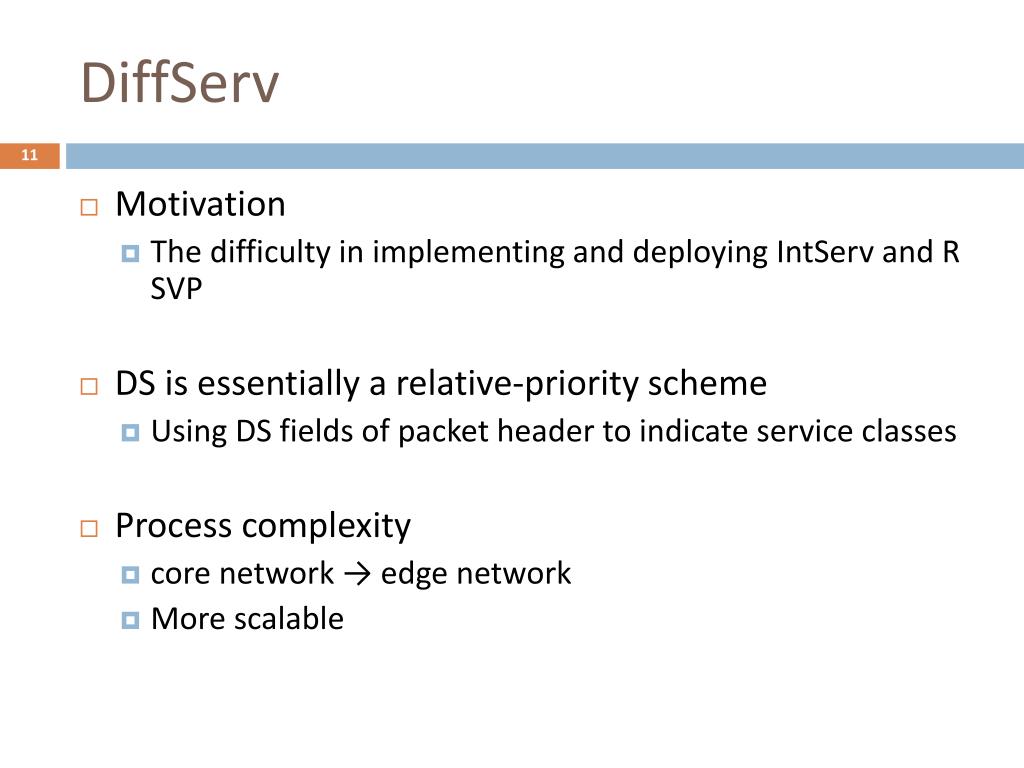 DiffServ

11

Motivation

The difficulty in implementing and deploying IntServ and R SVP

DS is essentially a relative-priority scheme

Using DS fields of packet header to indicate service classes

Process complexity

core network → edge network

More scalable